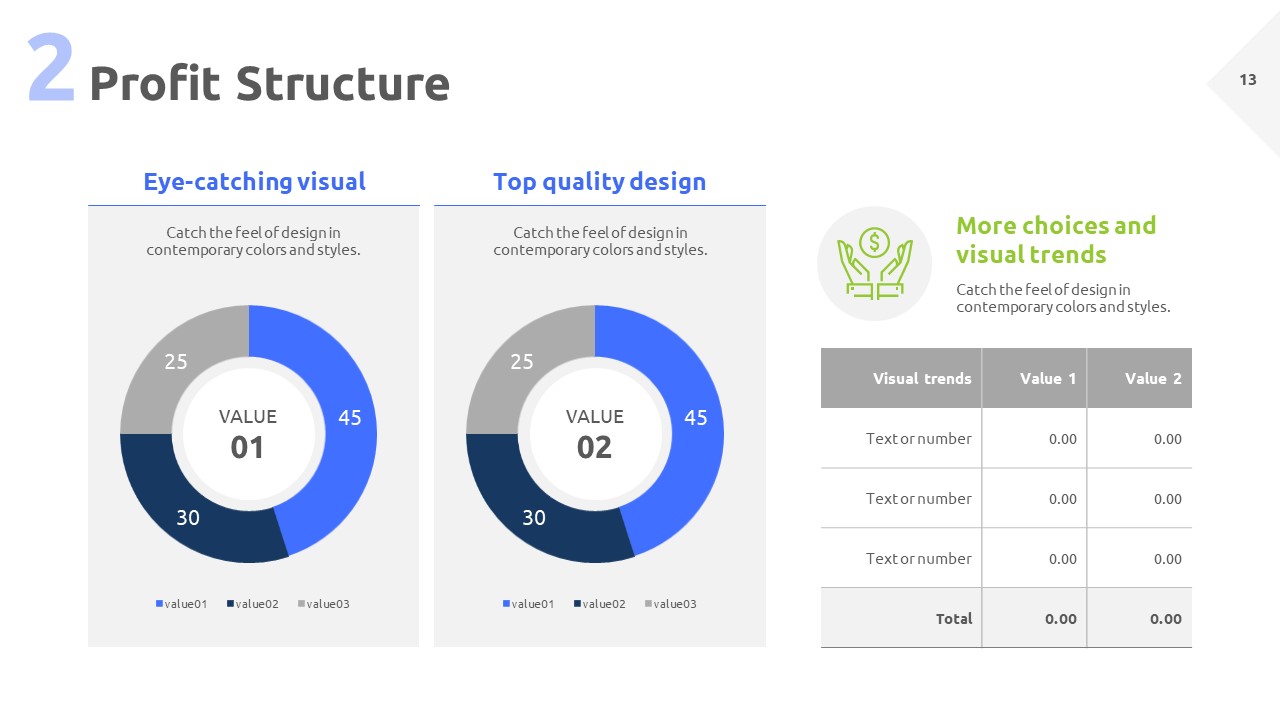 2 Profit Structure

13

Eye-catching visual

Catch the feel of design in contemporary colors and styles.

25
45
30
VALUE
01

value01 value02 value03

Top quality design

Catch the feel of design in contemporary colors and styles.

25
45
30
VALUE
02

value01 value02 value03

More choices and visual trends

Catch the feel of design in contemporary colors and styles.

| Visual trends | Value 1 | Value 2 |
|---|---|---|
| Text or number | 0.00 | 0.00 |
| Text or number | 0.00 | 0.00 |
| Text or number | 0.00 | 0.00 |
| Total | 0.00 | 0.00 |